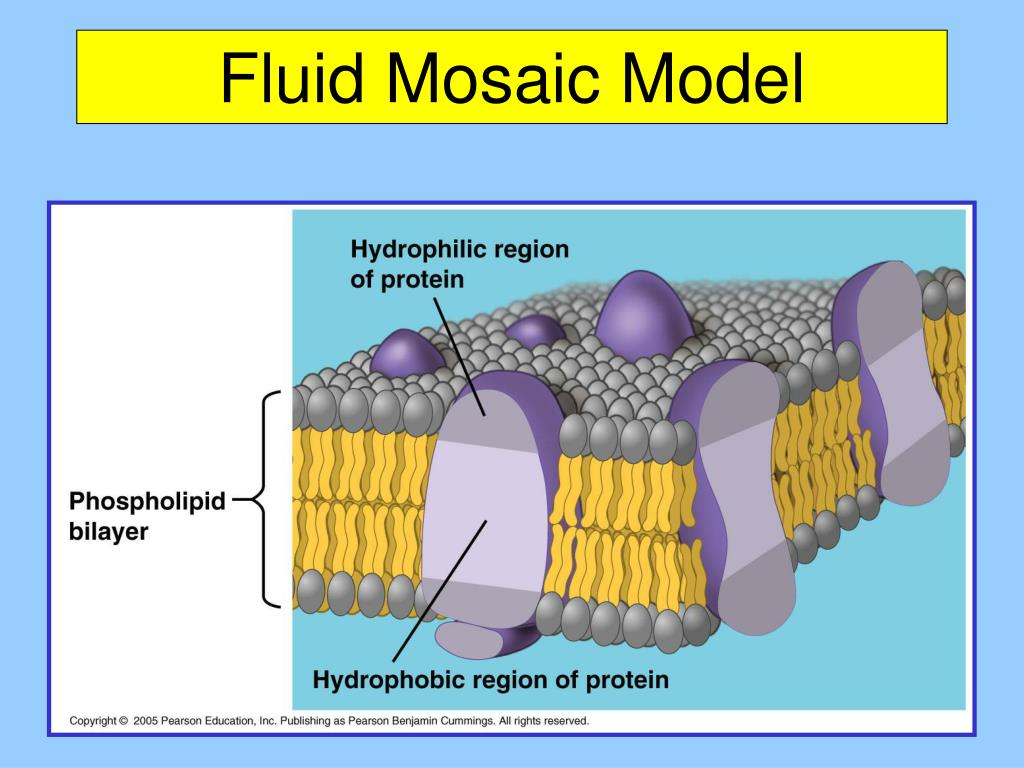 Fluid Mosaic Model

Hydrophilic region of protein

Phospholipid bilayer

Hydrophobic region of protein

Copyright © 2005 Pearson Education, Inc. Publishing as Pearson Benjamin Cummings. All rights reserved.